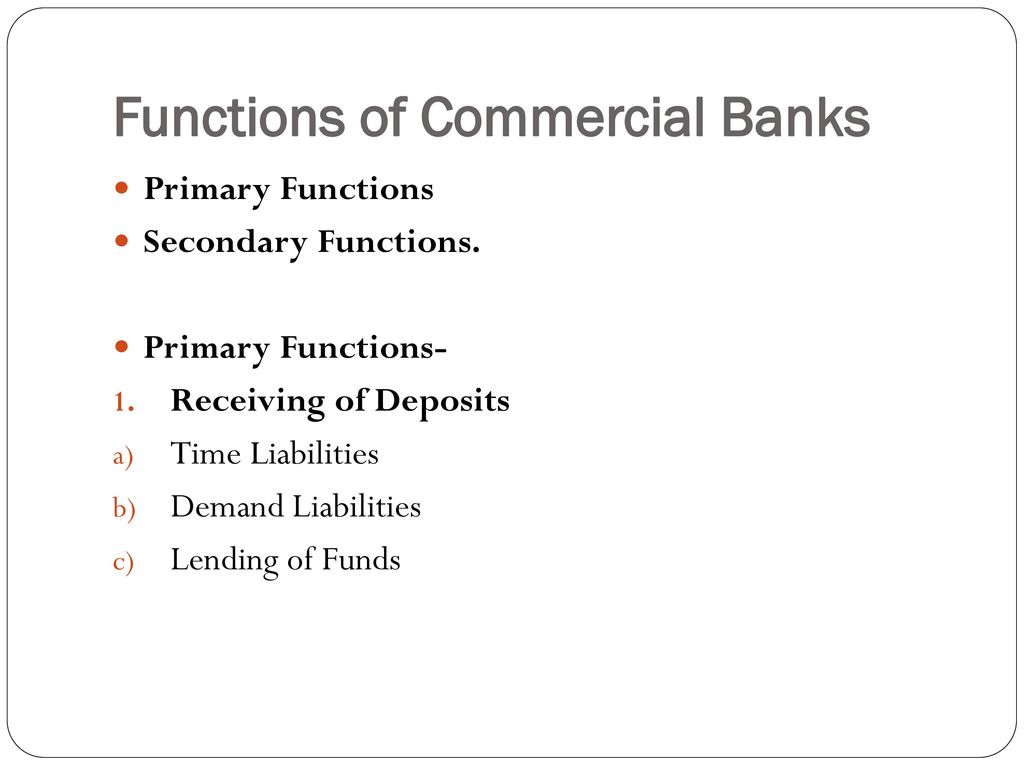 Functions of Commercial Banks

- Primary Functions
- Secondary Functions.

- Primary Functions-

1. Receiving of Deposits
a) Time Liabilities
b) Demand Liabilities
c) Lending of Funds